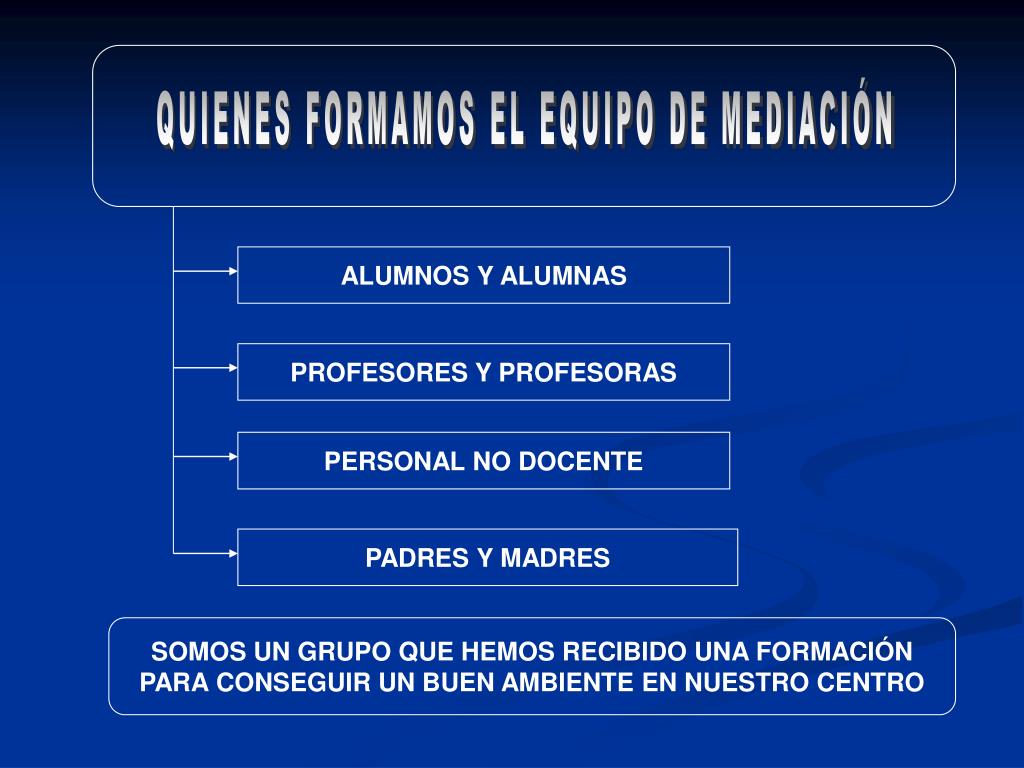 QUIENES FORMAMOS EL EQUIPO DE MEDIACIÓN

ALUMNOS Y ALUMNAS

PROFESORES Y PROFESORAS

PERSONAL NO DOCENTE

PADRES Y MADRES

SOMOS UN GRUPO QUE HEMOS RECIBIDO UNA FORMACIÓN PARA CONSEGUIR UN BUEN AMBIENTE EN NUESTRO CENTRO